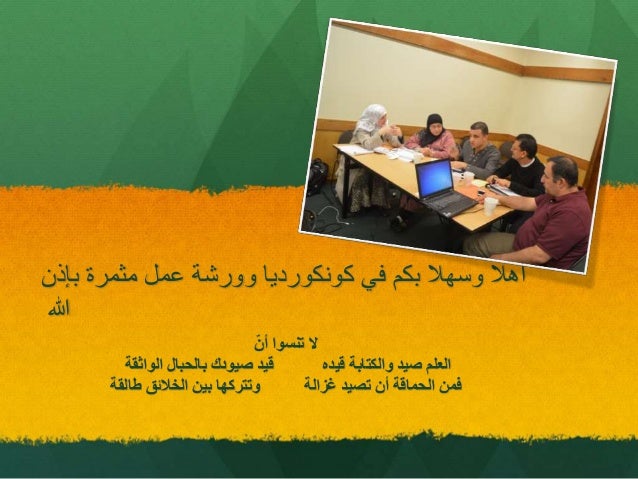 أهلا وسهلا بكم في كونكورديا وورشة عمل مثمرة بإذن الله

لا تنسوا أنّ
العلم صيد والكتابة قيده    قيد صيودك بالحبال الواثقة
فمن الحماقة أن تصيد غزالة    وتتركها بين الخلائق طالقة